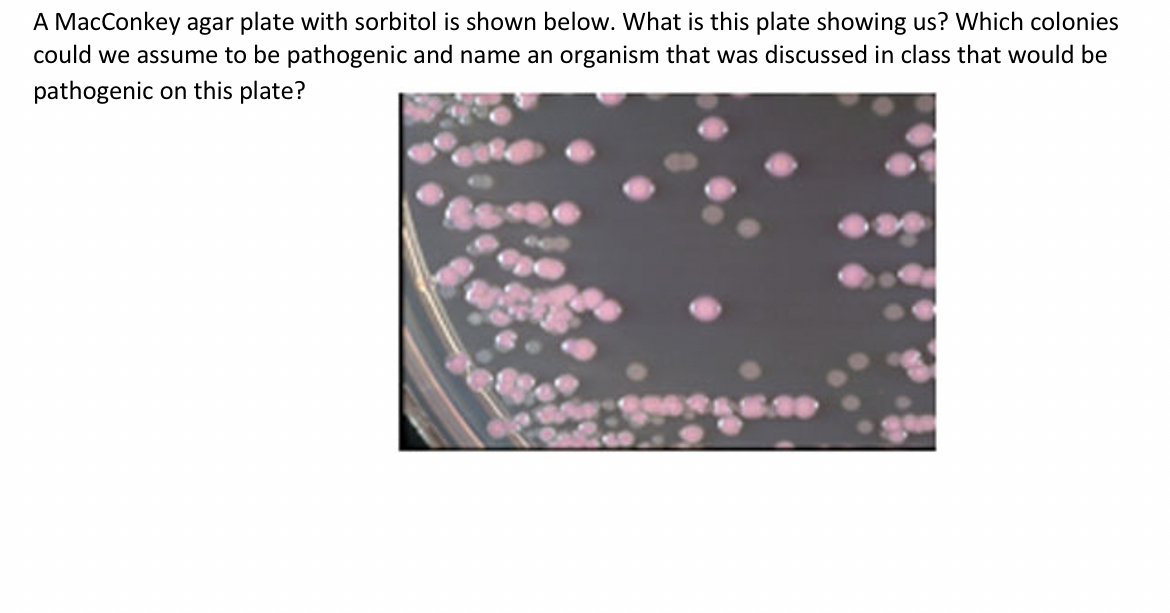 A MacConkey agar plate with sorbitol is shown below. What is this plate showing us? Which colonies could we assume to be pathogenic and name an organism that was discussed in class that would be pathogenic on this plate?